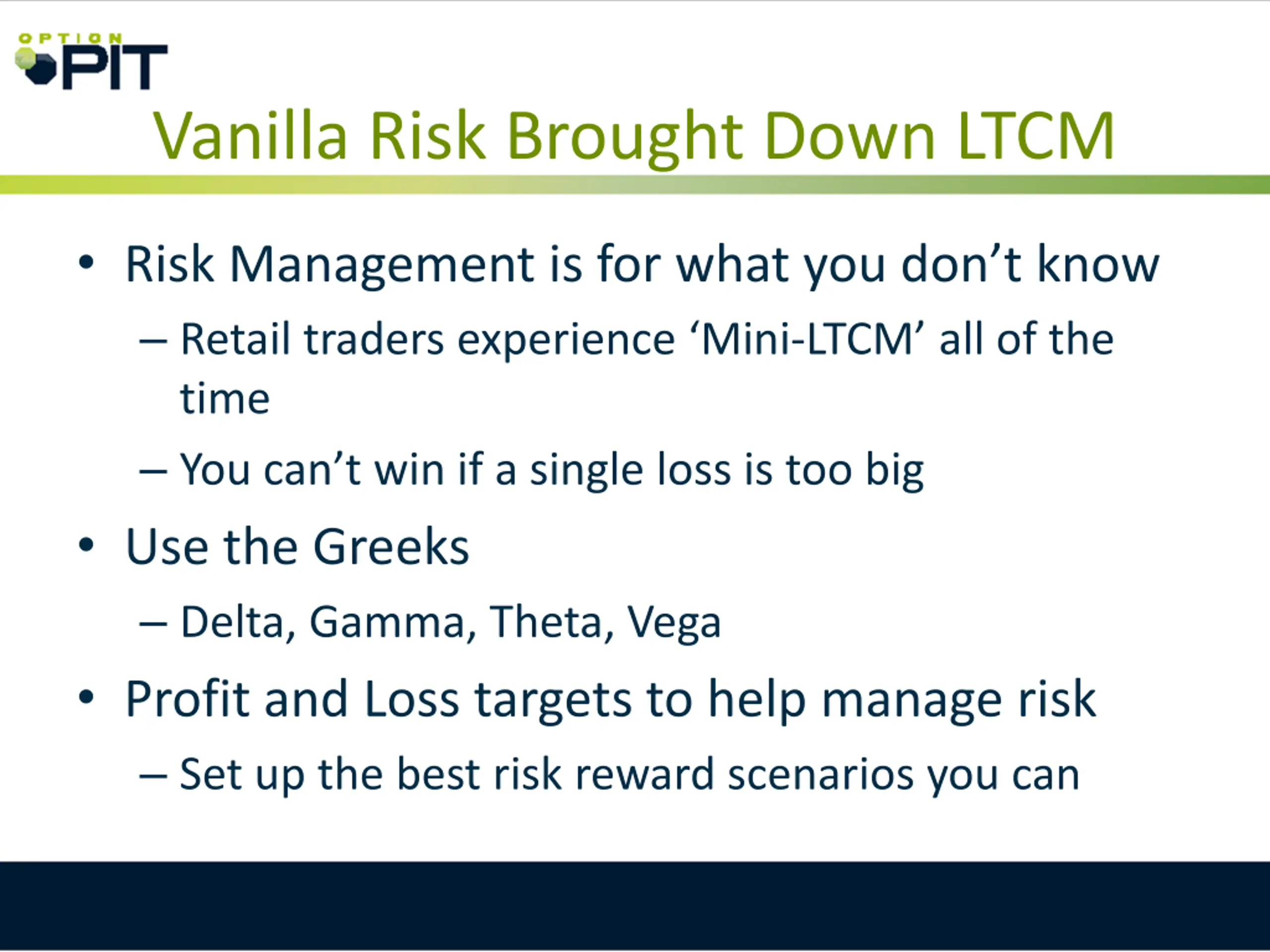 OPTION PIT

Vanilla Risk Brought Down LTCM

• Risk Management is for what you don’t know
– Retail traders experience ‘Mini-LTCM’ all of the time
– You can’t win if a single loss is too big
• Use the Greeks
– Delta, Gamma, Theta, Vega
• Profit and Loss targets to help manage risk
– Set up the best risk reward scenarios you can